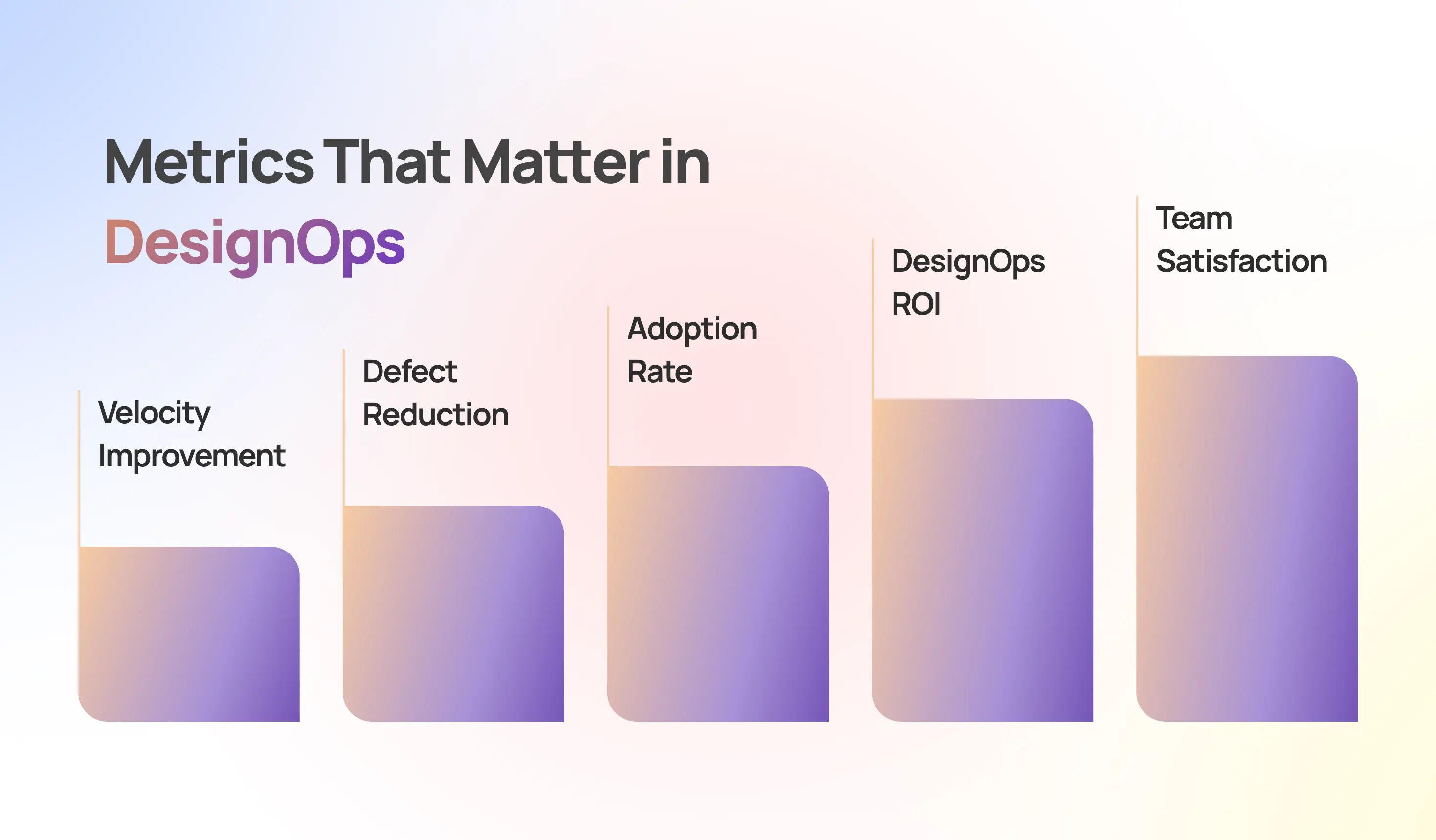 Metrics That Matter in DesignOps

Velocity Improvement

Defect Reduction

Adoption Rate

DesignOps ROI

Team Satisfaction